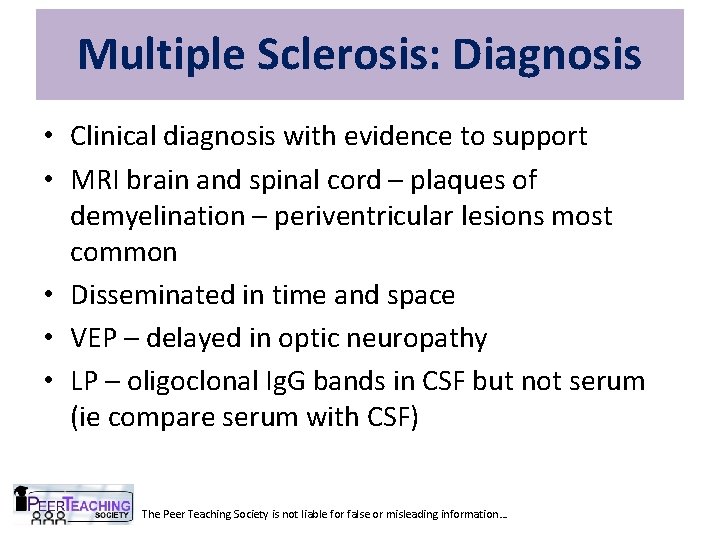 Multiple Sclerosis: Diagnosis

• Clinical diagnosis with evidence to support
• MRI brain and spinal cord – plaques of demyelination – periventricular lesions most common
• Disseminated in time and space
• VEP – delayed in optic neuropathy
• LP – oligoclonal IgG bands in CSF but not serum (ie compare serum with CSF)

PEER TEACHING SOCIETY

The Peer Teaching Society is not liable for false or misleading information…